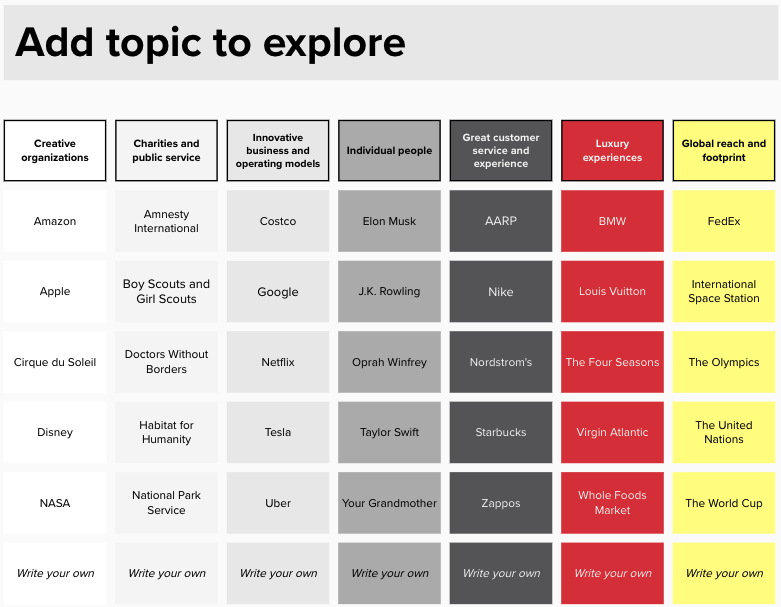 Add topic to explore

| Creative organizations | Charities and public service | Innovative business and operating models | Individual people | Great customer service and experience | Luxury experiences | Global reach and footprint |
|---|---|---|---|---|---|---|
| Amazon | Amnesty International | Costco | Elon Musk | AARP | BMW | FedEx |
| Apple | Boy Scouts and Girl Scouts | Google | J.K. Rowling | Nike | Louis Vuitton | International Space Station |
| Cirque du Soleil | Doctors Without Borders | Netflix | Oprah Winfrey | Nordstrom's | The Four Seasons | The Olympics |
| Disney | Habitat for Humanity | Tesla | Taylor Swift | Starbucks | Virgin Atlantic | The United Nations |
| NASA | National Park Service | Uber | Your Grandmother | Zappos | Whole Foods Market | The World Cup |
| Write your own | Write your own | Write your own | Write your own | Write your own | Write your own | Write your own |